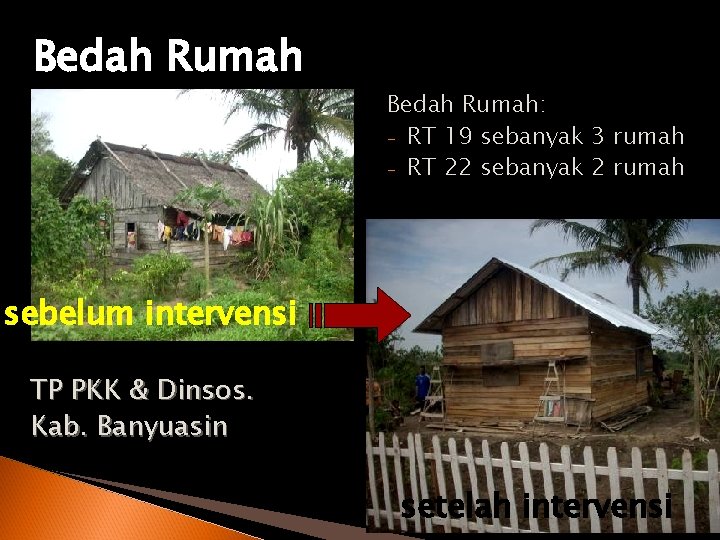 Bedah Rumah

Bedah Rumah:
- RT 19 sebanyak 3 rumah
- RT 22 sebanyak 2 rumah

sebelum intervensi

TP PKK & Dinsos.
Kab. Banyuasin

setelah intervensi